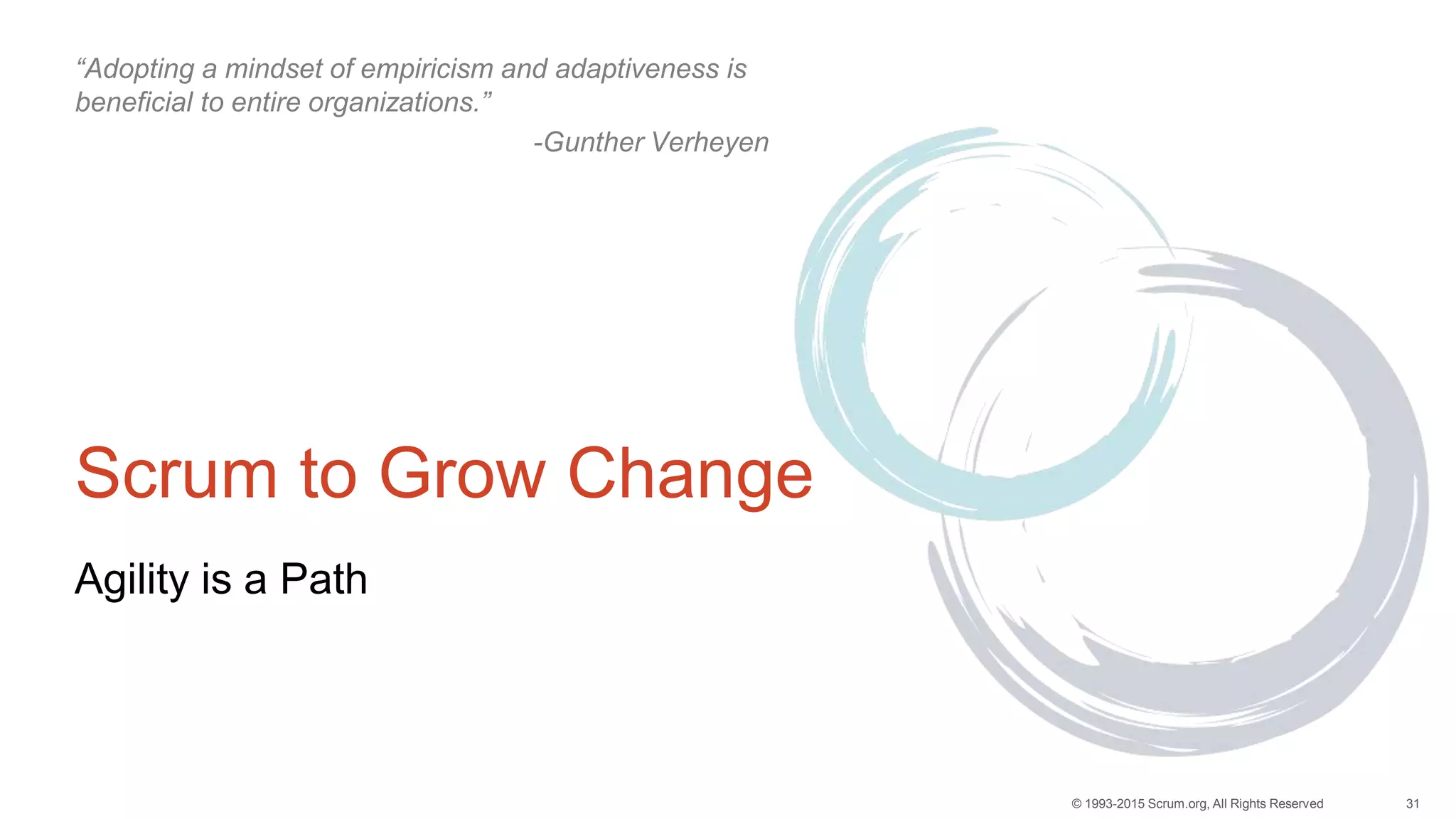 “Adopting a mindset of empiricism and adaptiveness is beneficial to entire organizations.”

-Gunther Verheyen

Scrum to Grow Change

Agility is a Path

© 1993-2015 Scrum.org, All Rights Reserved

31